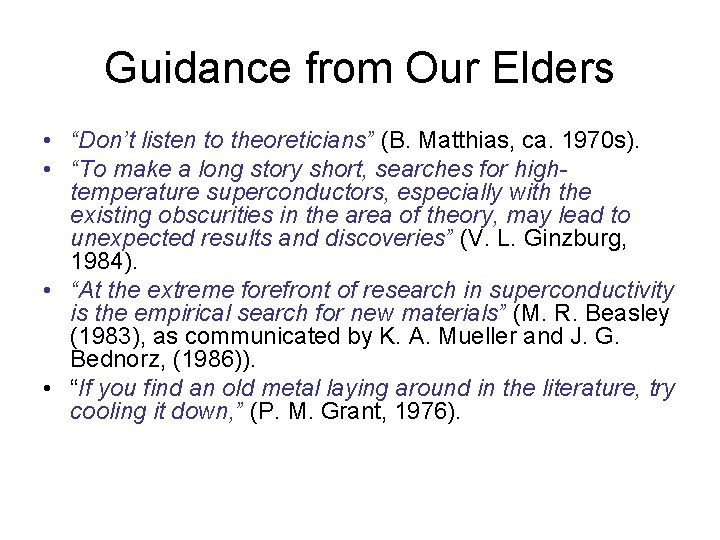 Guidance from Our Elders

• “Don’t listen to theoreticians” (B. Matthias, ca. 1970s).
• “To make a long story short, searches for high-temperature superconductors, especially with the existing obscurities in the area of theory, may lead to unexpected results and discoveries” (V. L. Ginzburg, 1984).
• “At the extreme forefront of research in superconductivity is the empirical search for new materials” (M. R. Beasley (1983), as communicated by K. A. Mueller and J. G. Bednorz, (1986)).
• “If you find an old metal laying around in the literature, try cooling it down,” (P. M. Grant, 1976).